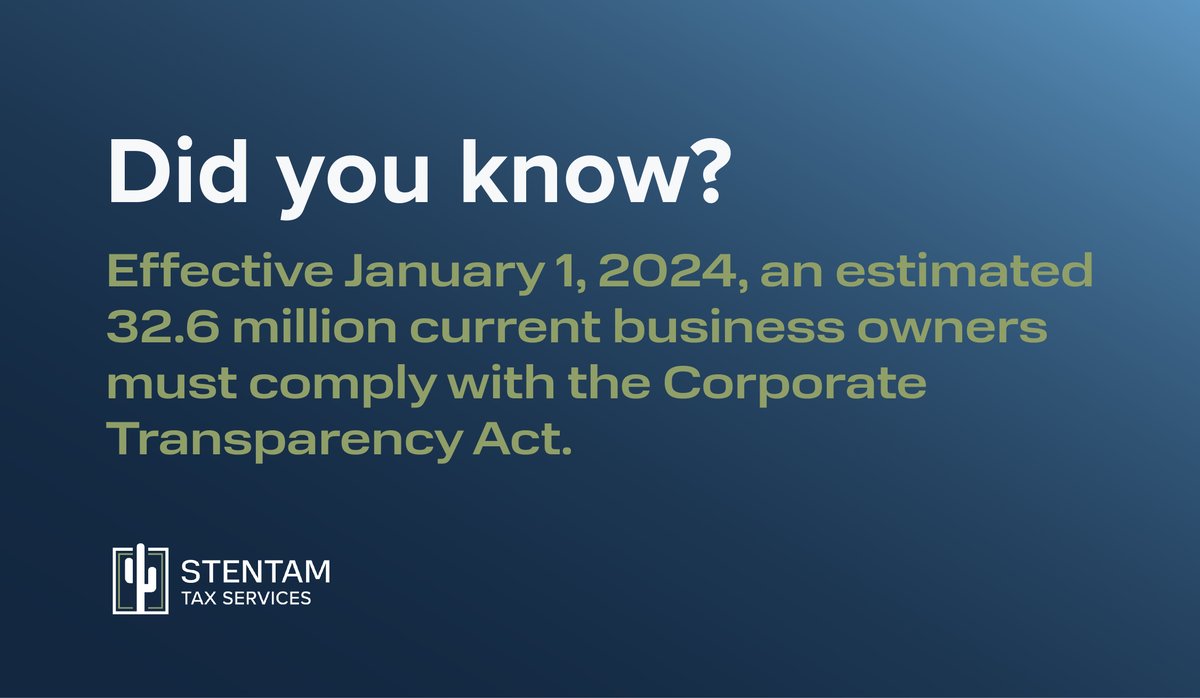 Did you know?

Effective January 1, 2024, an estimated 32.6 million current business owners must comply with the Corporate Transparency Act.

STENTAM
TAX SERVICES